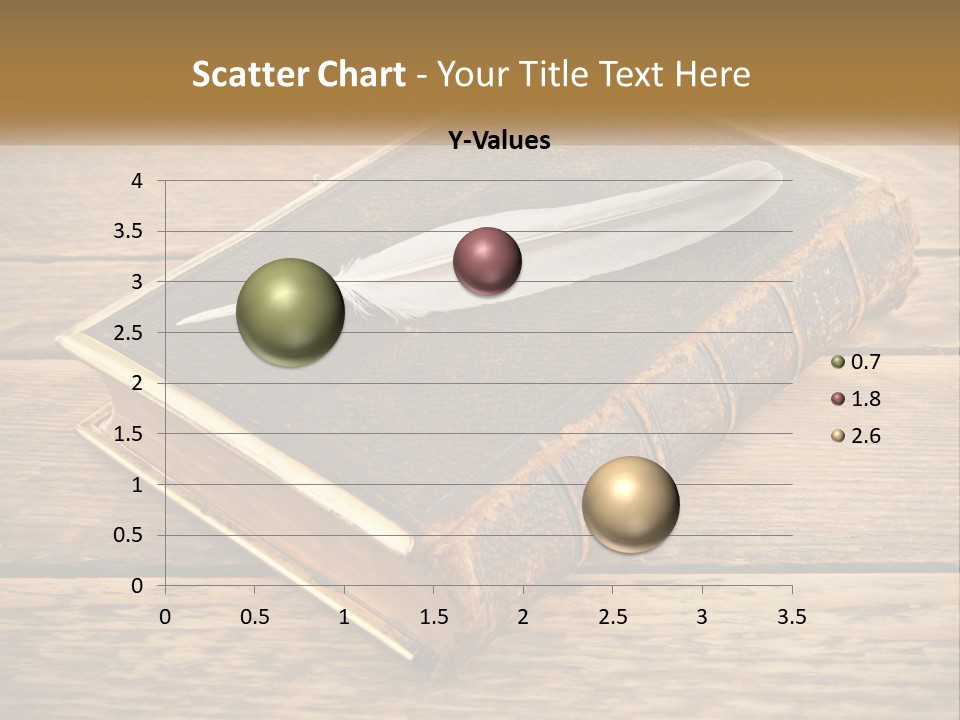 Scatter Chart - Your Title Text Here

Y-Values

4
3.5
3
2.5
2
1.5
1
0.5
0

0 0.5 1 1.5 2 2.5 3 3.5

0.7
1.8
2.6